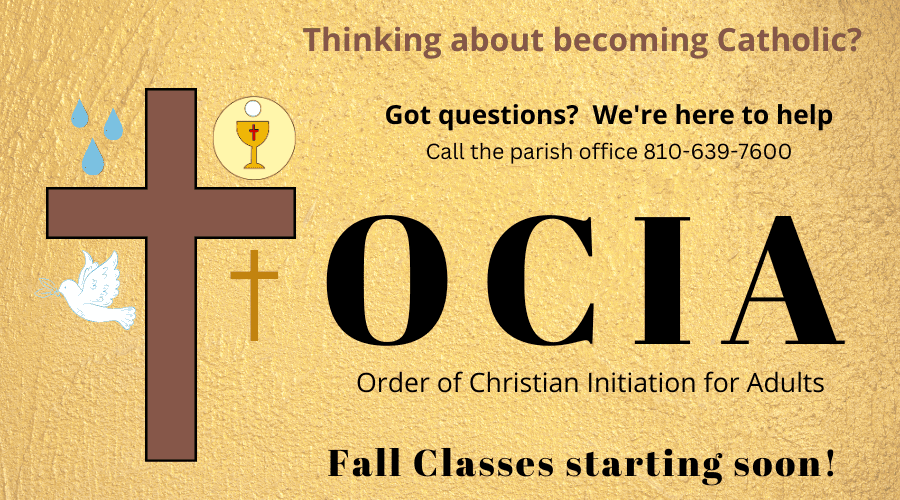 Thinking about becoming Catholic?

Got questions?  We're here to help
Call the parish office 810-639-7600

OCIA

Order of Christian Initiation for Adults

Fall Classes starting soon!